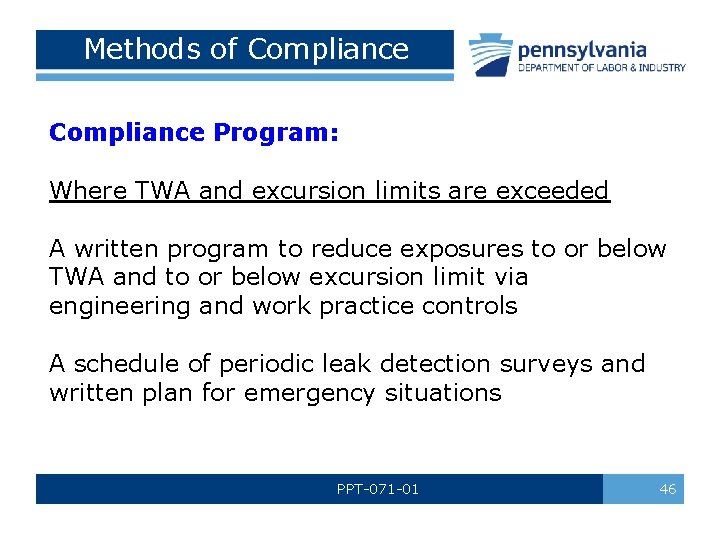 Methods of Compliance

pennsylvania
DEPARTMENT OF LABOR & INDUSTRY

Compliance Program:

Where TWA and excursion limits are exceeded

A written program to reduce exposures to or below TWA and to or below excursion limit via engineering and work practice controls

A schedule of periodic leak detection surveys and written plan for emergency situations

PPT-071-01

46